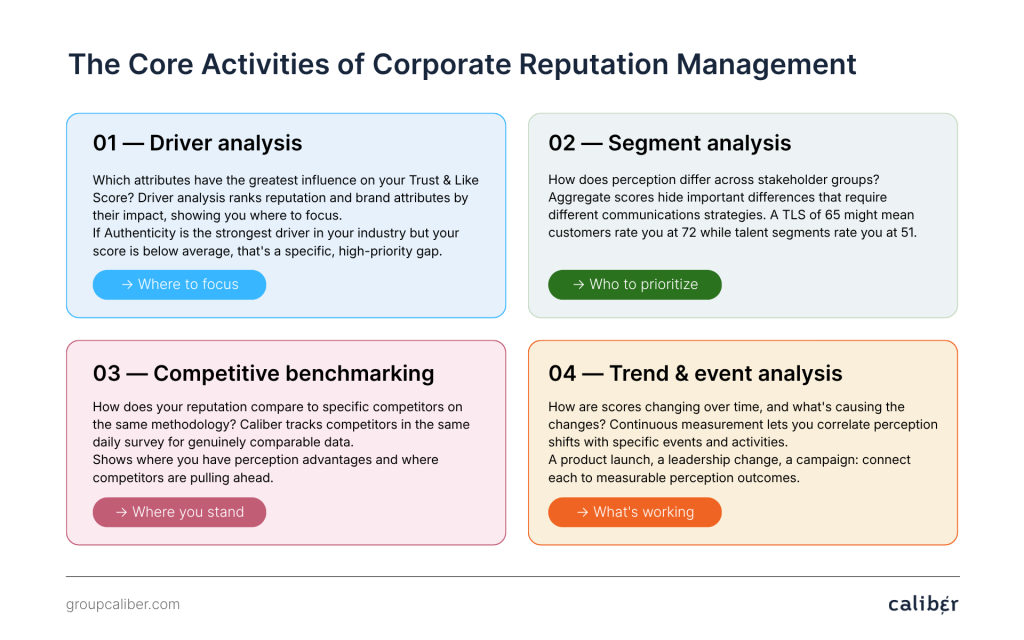 The Core Activities of Corporate Reputation Management

01 — Driver analysis

Which attributes have the greatest influence on your Trust & Like Score? Driver analysis ranks reputation and brand attributes by their impact, showing you where to focus.
If Authenticity is the strongest driver in your industry but your score is below average, that's a specific, high-priority gap.

→ Where to focus

02 — Segment analysis

How does perception differ across stakeholder groups? Aggregate scores hide important differences that require different communications strategies. A TLS of 65 might mean customers rate you at 72 while talent segments rate you at 51.

→ Who to prioritize

03 — Competitive benchmarking

How does your reputation compare to specific competitors on the same methodology? Caliber tracks competitors in the same daily survey for genuinely comparable data.
Shows where you have perception advantages and where competitors are pulling ahead.

→ Where you stand

04 — Trend & event analysis

How are scores changing over time, and what's causing the changes? Continuous measurement lets you correlate perception shifts with specific events and activities.
A product launch, a leadership change, a campaign: connect each to measurable perception outcomes.

→ What's working

groupcaliber.com

caliber